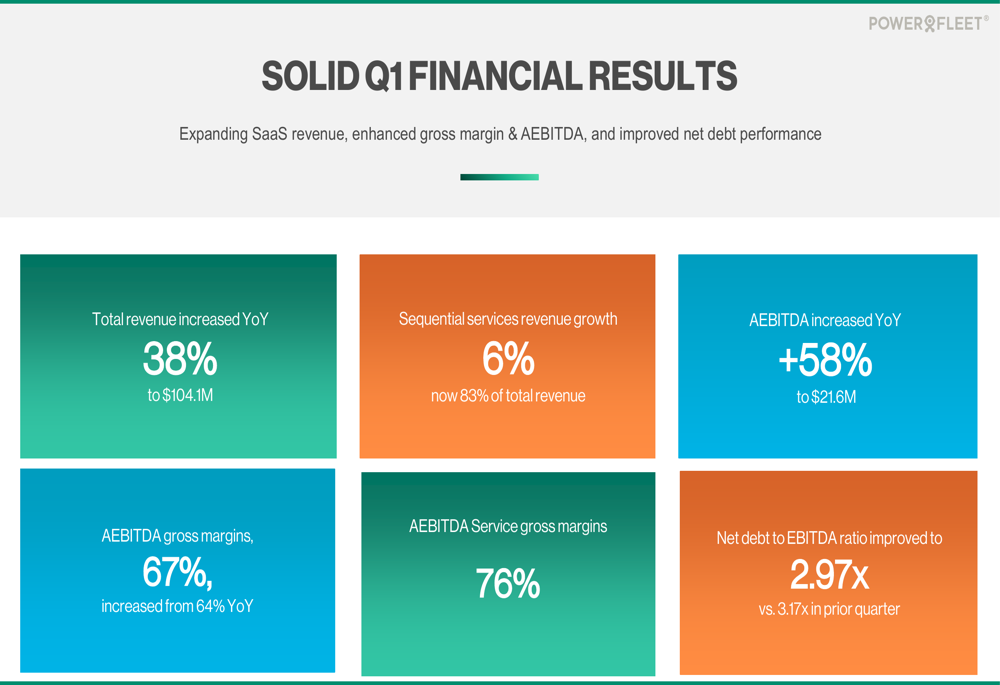 POWERFLEET®

SOLID Q1 FINANCIAL RESULTS

Expanding SaaS revenue, enhanced gross margin & AEBITDA, and improved net debt performance

Total revenue increased YoY
38%
to $104.1M

Sequential services revenue growth
6%
now 83% of total revenue

AEBITDA increased YoY
+58%
to $21.6M

AEBITDA gross margins,
67%,
increased from 64% YoY

AEBITDA Service gross margins
76%

Net debt to EBITDA ratio improved to
2.97x
vs. 3.17x in prior quarter